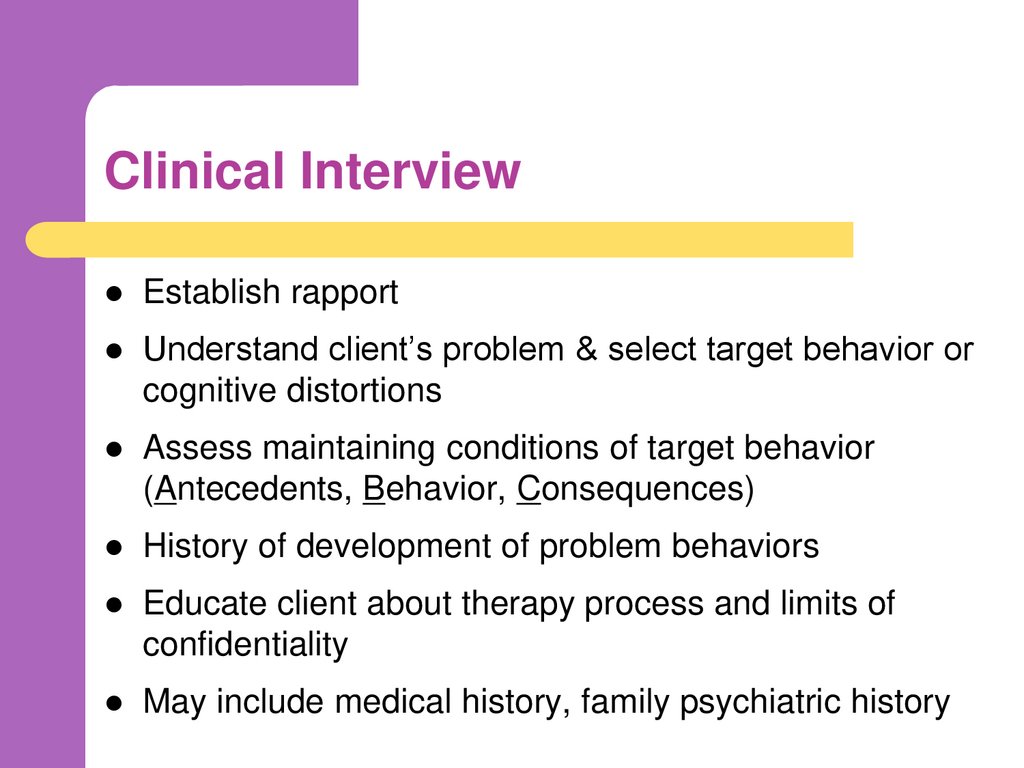 Clinical Interview

- Establish rapport
- Understand client’s problem & select target behavior or cognitive distortions
- Assess maintaining conditions of target behavior (Antecedents, Behavior, Consequences)
- History of development of problem behaviors
- Educate client about therapy process and limits of confidentiality
- May include medical history, family psychiatric history